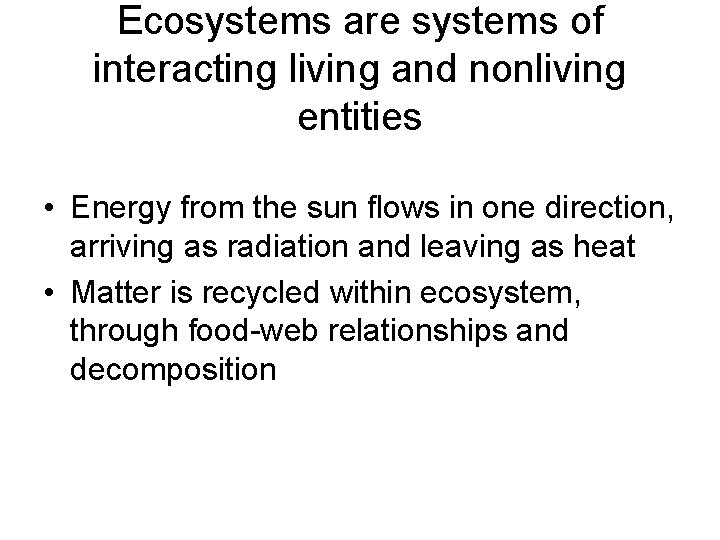 Ecosystems are systems of interacting living and nonliving entities

• Energy from the sun flows in one direction, arriving as radiation and leaving as heat
• Matter is recycled within ecosystem, through food-web relationships and decomposition